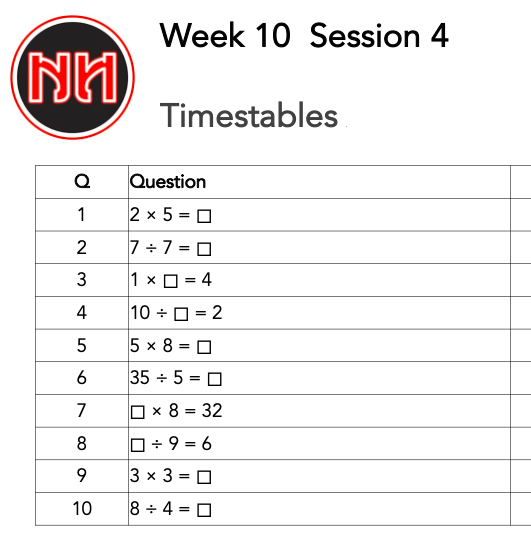 NN

Week 10 Session 4

Timestables

| Q | Question |
|---|---|
| 1 | $2 \times 5 = \square$ |
| 2 | $7 \div 7 = \square$ |
| 3 | $1 \times \square = 4$ |
| 4 | $10 \div \square = 2$ |
| 5 | $5 \times 8 = \square$ |
| 6 | $35 \div 5 = \square$ |
| 7 | $\square \times 8 = 32$ |
| 8 | $\square \div 9 = 6$ |
| 9 | $3 \times 3 = \square$ |
| 10 | $8 \div 4 = \square$ |